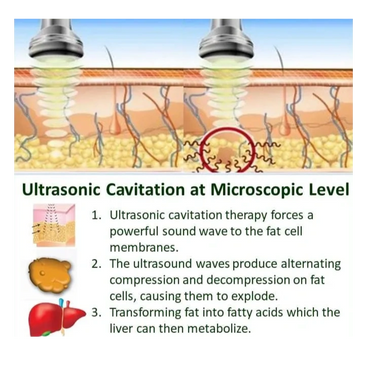 Ultrasonic Cavitation at Microscopic Level

1. Ultrasonic cavitation therapy forces a powerful sound wave to the fat cell membranes.
2. The ultrasound waves produce alternating compression and decompression on fat cells, causing them to explode.
3. Transforming fat into fatty acids which the liver can then metabolize.